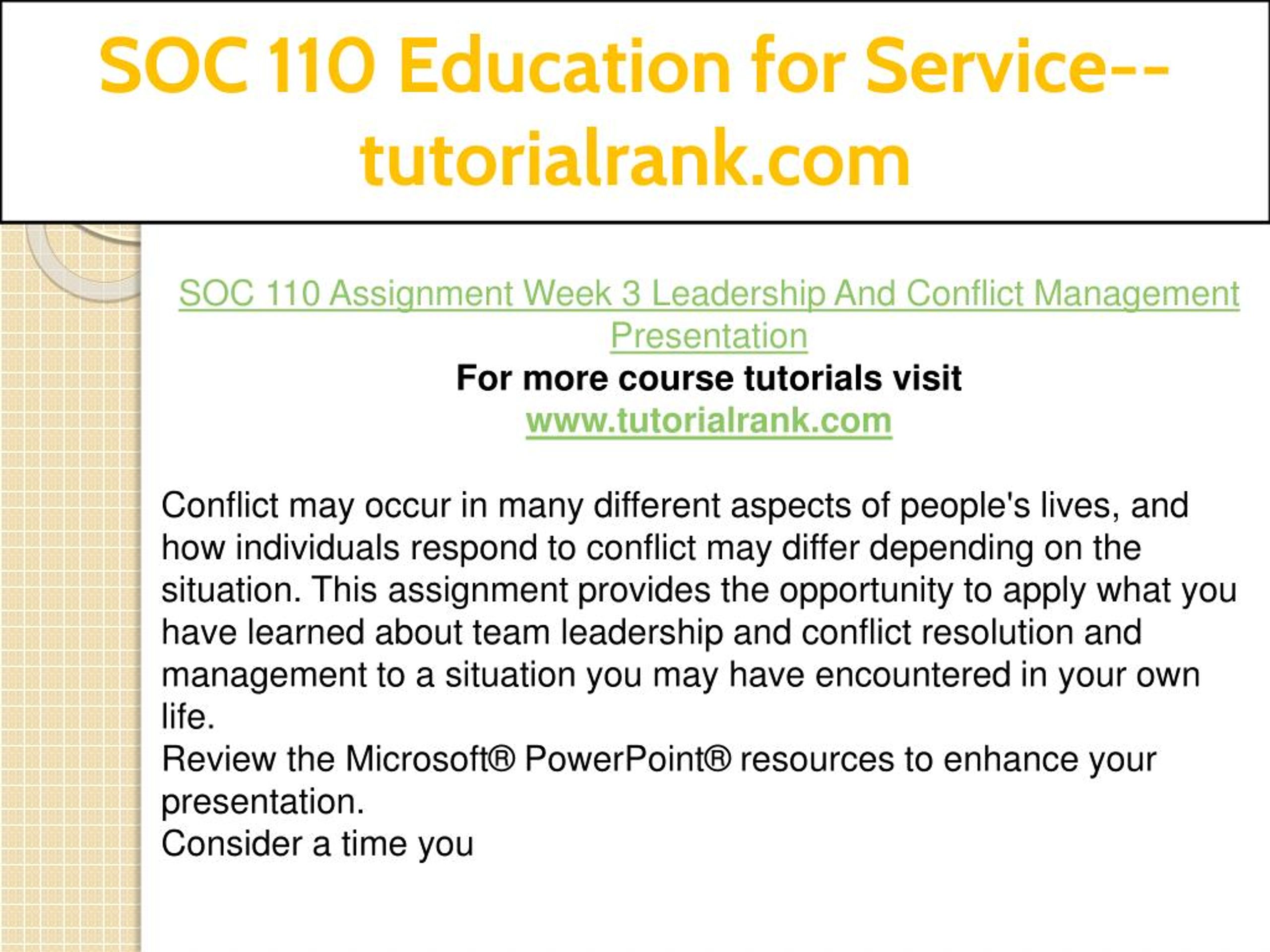 SOC 110 Education for Service--tutorialrank.com

SOC 110 Assignment Week 3 Leadership And Conflict Management Presentation
For more course tutorials visit
www.tutorialrank.com

Conflict may occur in many different aspects of people's lives, and how individuals respond to conflict may differ depending on the situation. This assignment provides the opportunity to apply what you have learned about team leadership and conflict resolution and management to a situation you may have encountered in your own life.
Review the Microsoft® PowerPoint® resources to enhance your presentation.
Consider a time you